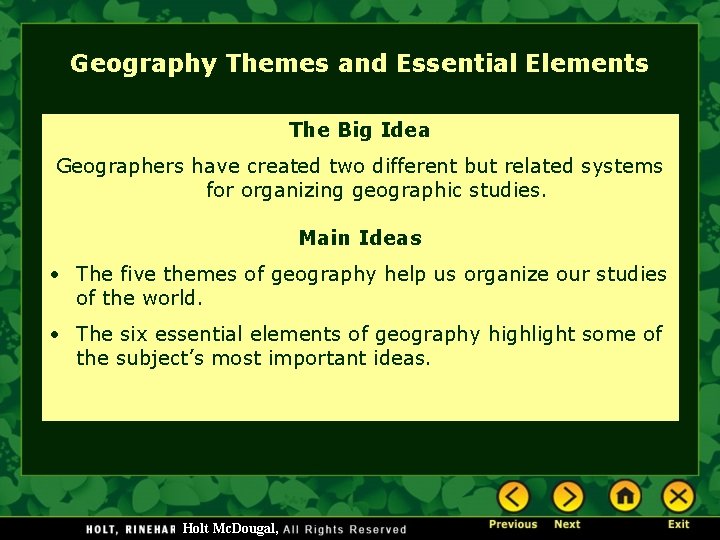 Geography Themes and Essential Elements

The Big Idea

Geographers have created two different but related systems for organizing geographic studies.

Main Ideas

• The five themes of geography help us organize our studies of the world.

• The six essential elements of geography highlight some of the subject's most important ideas.

HOLT, RINEHAR Holt McDougal, All Rights Reserved

Previous Next Exit